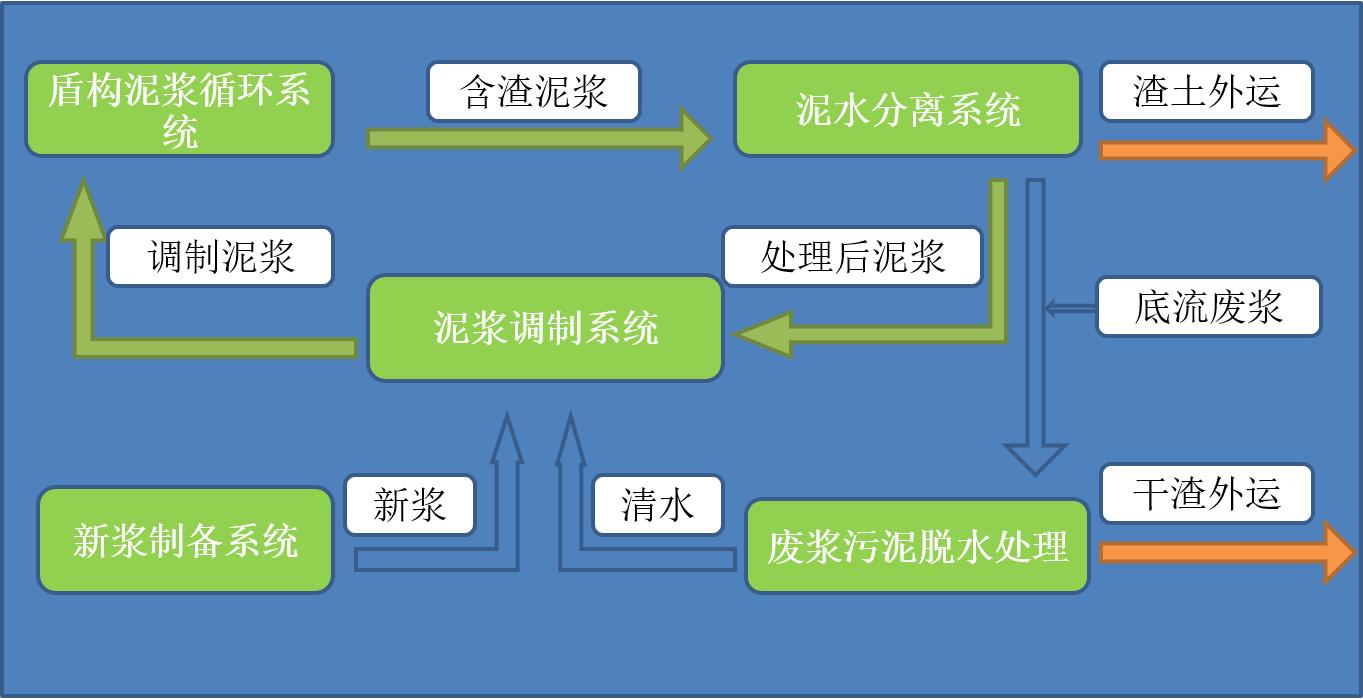 盾构泥浆循环系统

含渣泥浆

泥水分离系统

渣土外运

调制泥浆

处理后泥浆

底流废浆

泥浆调制系统

新浆制备系统

新浆

清水

废浆污泥脱水处理

干渣外运